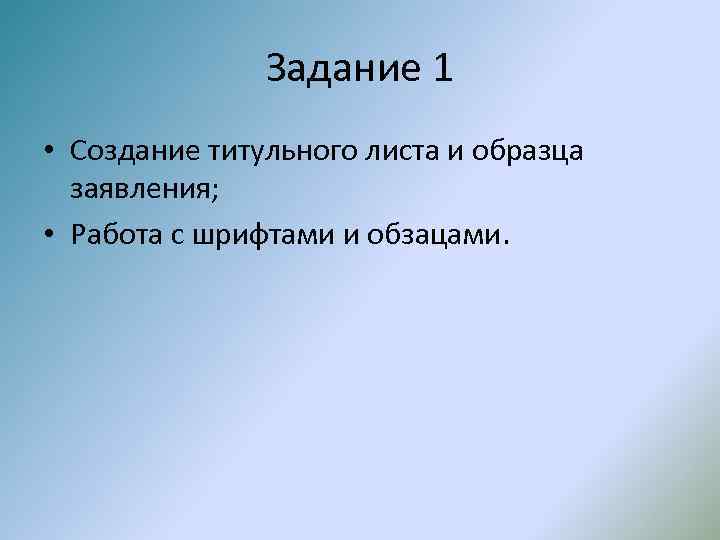 Задание 1

• Создание титульного листа и образца заявления;
• Работа с шрифтами и обзацами.